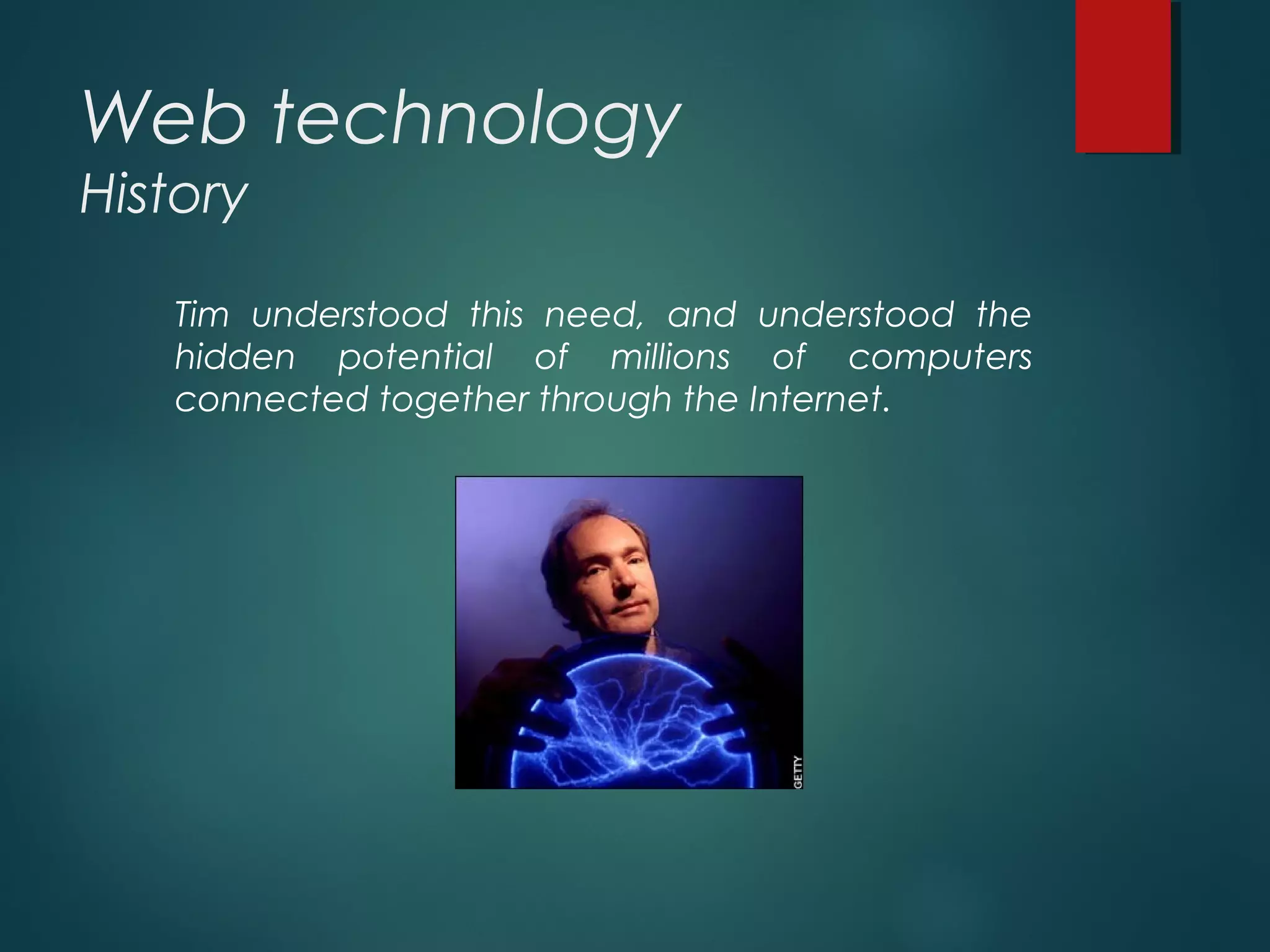 Web technology
History

Tim understood this need, and understood the hidden potential of millions of computers connected together through the Internet.

GETTY